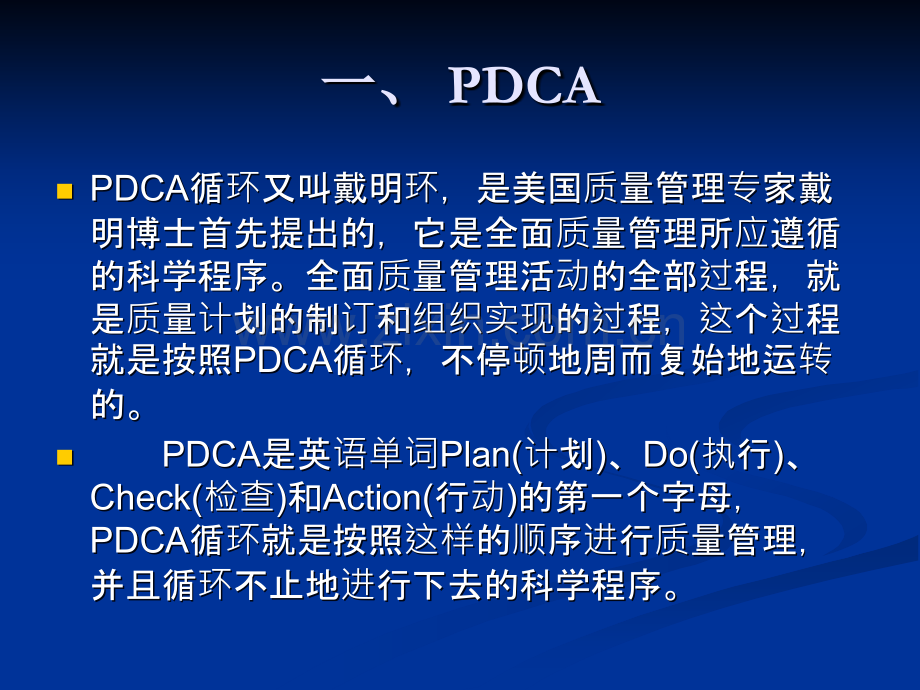 一、 PDCA

PDCA循环又叫戴明环，是美国质量管理专家戴明博士首先提出的，它是全面质量管理所应遵循的科学程序。全面质量管理活动的全部过程，就是质量计划的制订和组织实现的过程，这个过程就是按照PDCA循环，不停顿地周而复始地运转的。

PDCA是英语单词Plan(计划)、Do(执行)、Check(检查)和Action(行动)的第一个字母，PDCA循环就是按照这样的顺序进行质量管理，并且循环不止地进行下去的科学程序。